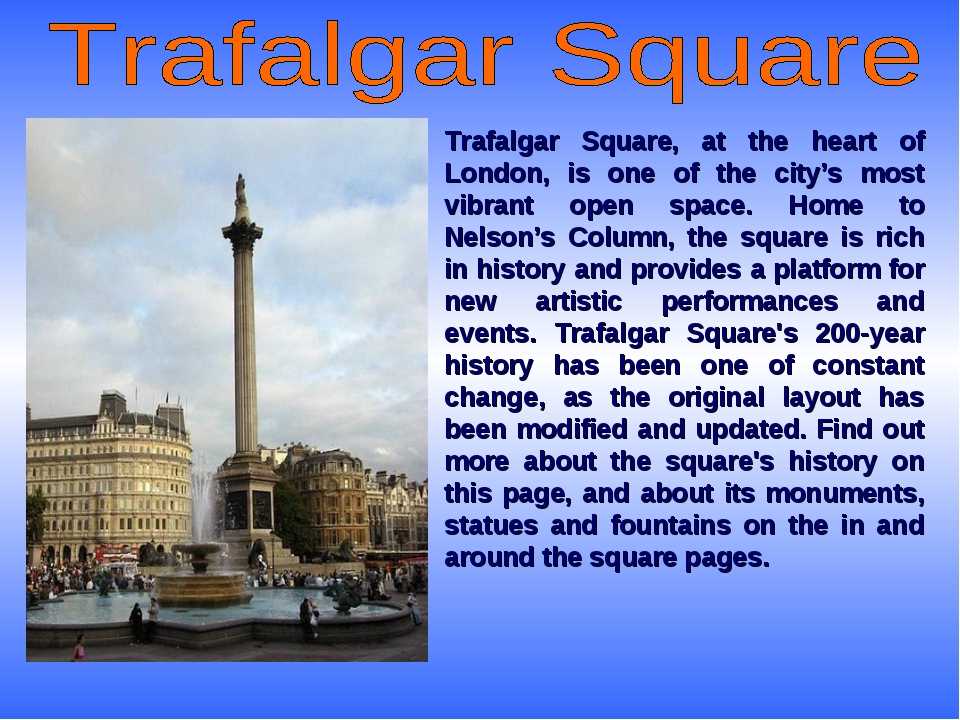 Trafalgar Square

Trafalgar Square, at the heart of London, is one of the city's most vibrant open space. Home to Nelson's Column, the square is rich in history and provides a platform for new artistic performances and events. Trafalgar Square's 200-year history has been one of constant change, as the original layout has been modified and updated. Find out more about the square's history on this page, and about its monuments, statues and fountains on the in and around the square pages.